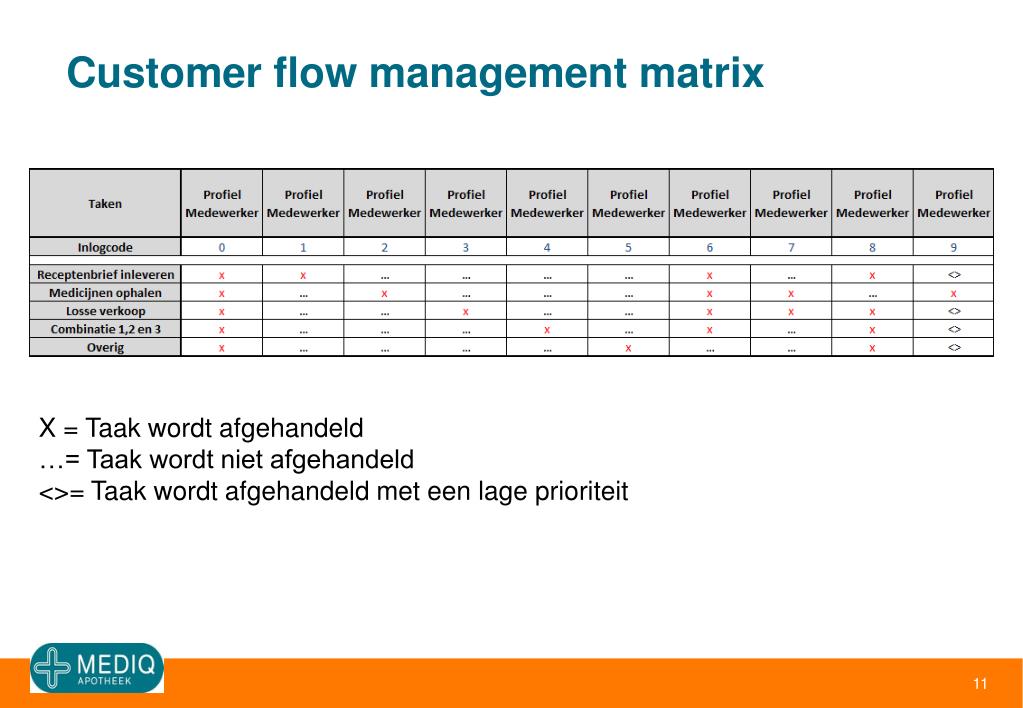 Customer flow management matrix

| Taken | Profiel Medewerker | Profiel Medewerker | Profiel Medewerker | Profiel Medewerker | Profiel Medewerker | Profiel Medewerker | Profiel Medewerker | Profiel Medewerker | Profiel Medewerker | Profiel Medewerker |
|---|---|---|---|---|---|---|---|---|---|---|
| Inlogcode | 0 | 1 | 2 | 3 | 4 | 5 | 6 | 7 | 8 | 9 |
| Receptenbrief inleveren | x | x | ... | ... | ... | ... | x | ... | x | <> |
| Medicijnen ophalen | x | ... | x | ... | ... | ... | x | x | ... | x |
| Losse verkoop | x | ... | ... | x | ... | ... | x | x | x | <> |
| Combinatie 1,2 en 3 | x | ... | ... | ... | x | ... | x | ... | x | <> |
| Overig | x | ... | ... | ... | ... | x | ... | ... | x | <> |

X = Taak wordt afgehandeld
…= Taak wordt niet afgehandeld
<>= Taak wordt afgehandeld met een lage prioriteit

MEDIQ APOTHEEK

11